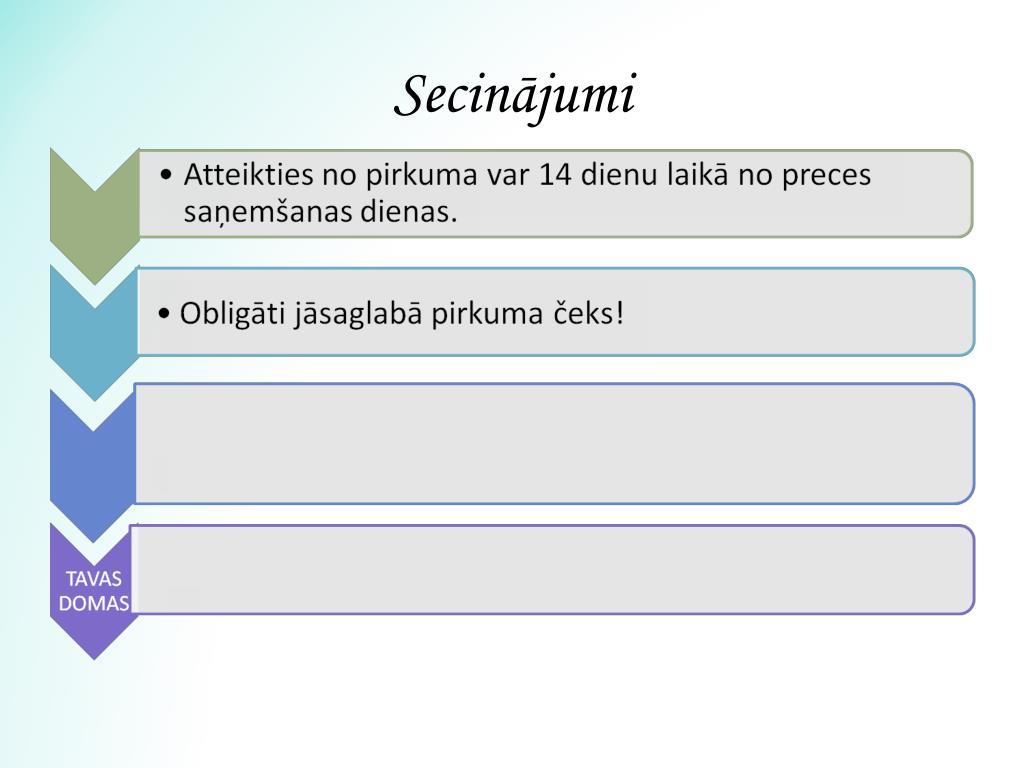 Secinājumi

• Atteikties no pirkuma var 14 dienu laikā no preces saņemšanas dienas.

• Obligāti jāsaglabā pirkuma čeks!

TAVAS DOMAS